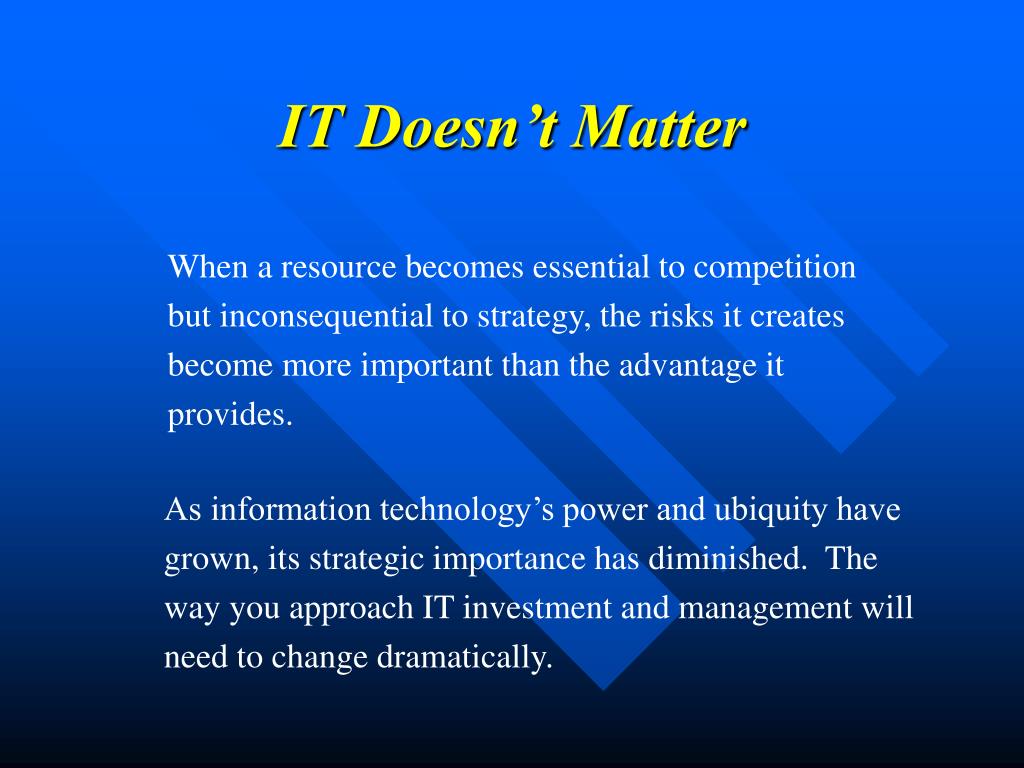 IT Doesn’t Matter

When a resource becomes essential to competition but inconsequential to strategy, the risks it creates become more important than the advantage it provides.

As information technology’s power and ubiquity have grown, its strategic importance has diminished. The way you approach IT investment and management will need to change dramatically.